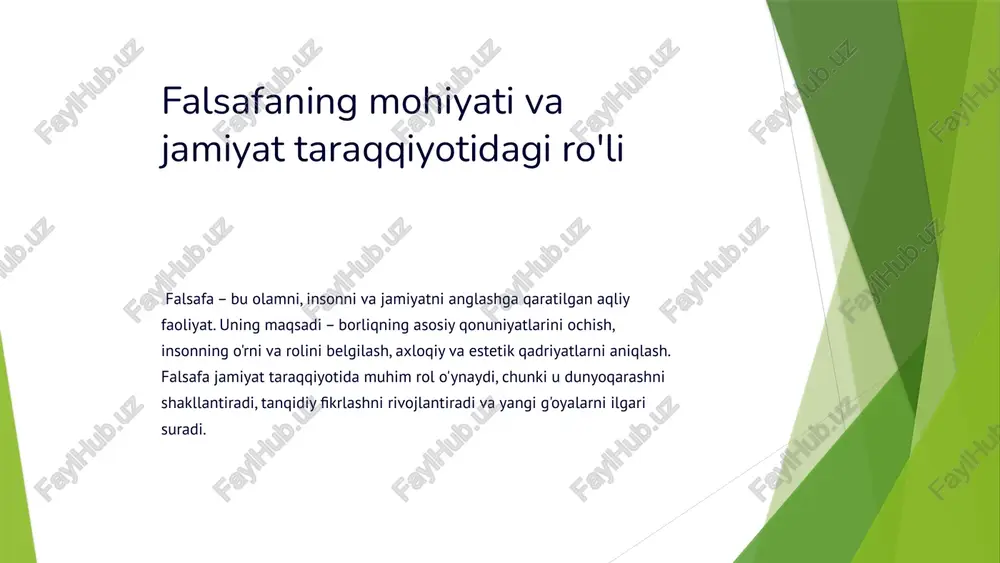 Falsafaning mohiyati va jamiyat taraqqiyotidagi ro'li

Falsafa – bu olamni, insonni va jamiyatni anglashga qaratilgan aqliy faoliyat. Uning maqsadi – borliqning asosiy qonuniyatlarini ochish, insonning o'rni va rolini belgilash, axloqiy va estetik qadriyatlarni aniqlash. Falsafa jamiyat taraqqiyotida muhim rol o'ynaydi, chunki u dunyoqarashni shakllantiradi, tanqidiy fikrlashni rivojlantiradi va yangi g'oyalarni ilgari suradi.

FaylHub.uz